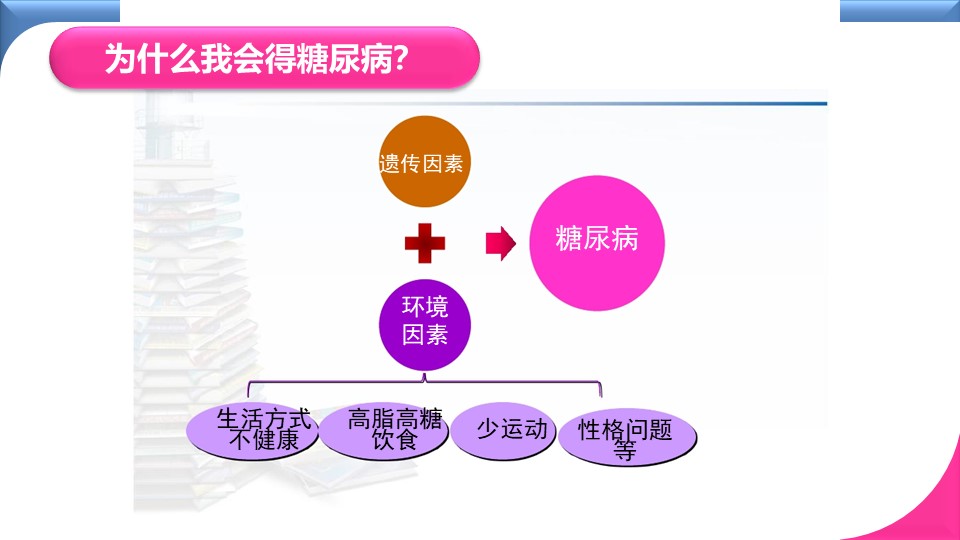 为什么我会得糖尿病?

遗传因素

糖尿病

环境因素

生活方式不健康

高脂高糖饮食

少运动

性格问题等